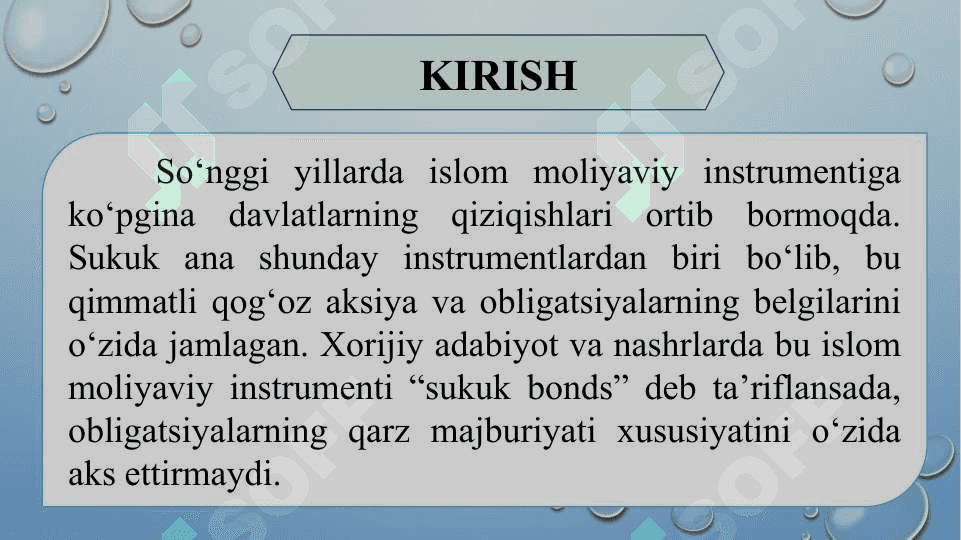 KIRISH

So‘nggi yillarda islom moliyaviy instrumentiga ko‘pgina davlatlarning qiziqishlari ortib bormoqda. Sukuk ana shunday instrumentlardan biri bo‘lib, bu qimmatli qog‘oz aksiya va obligatsiyalarning belgilarini o‘zida jamlagan. Xorijiy adabiyot va nashrlarda bu islom moliyaviy instrumenti “sukuk bonds” deb ta’riflansada, obligatsiyalarning qarz majburiyati xususiyatini o‘zida aks ettirmaydi.